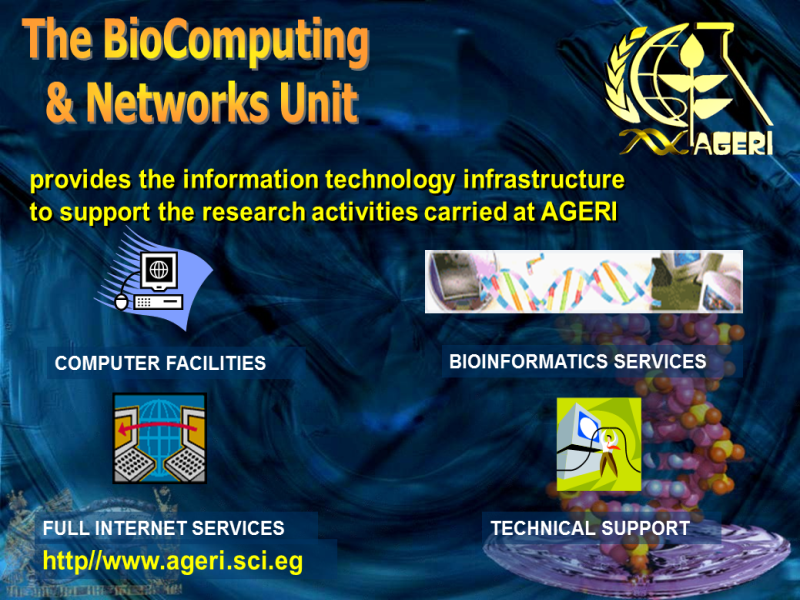 The BioComputing & Networks Unit

AGERI

provides the information technology infrastructure to support the research activities carried at AGERI

COMPUTER FACILITIES

BIOINFORMATICS SERVICES

FULL INTERNET SERVICES

http//www.ageri.sci.eg

TECHNICAL SUPPORT